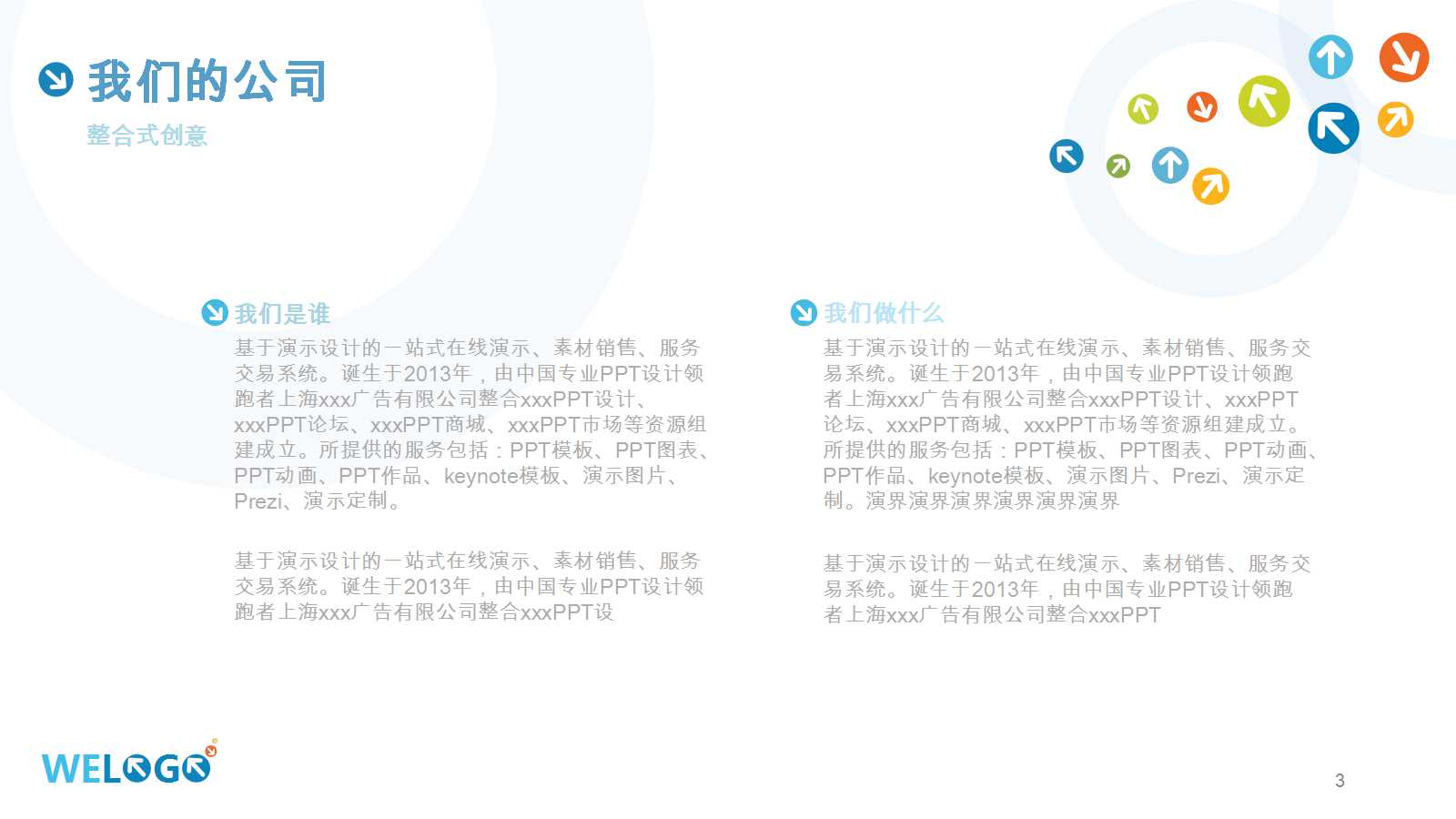 我们的公司

整合式创意

我们是谁

基于演示设计的一站式在线演示、素材销售、服务交易系统。诞生于2013年，由中国专业PPT设计领跑者上海xxx广告有限公司整合xxxPPT设计、xxxPPT论坛、xxxPPT商城、xxxPPT市场等资源组建成立。所提供的服务包括：PPT模板、PPT图表、PPT动画、PPT作品、keynote模板、演示图片、Prezi、演示定制。

基于演示设计的一站式在线演示、素材销售、服务交易系统。诞生于2013年，由中国专业PPT设计领跑者上海xxx广告有限公司整合xxxPPT设

我们做什么

基于演示设计的一站式在线演示、素材销售、服务交易系统。诞生于2013年，由中国专业PPT设计领跑者上海xxx广告有限公司整合xxxPPT设计、xxxPPT论坛、xxxPPT商城、xxxPPT市场等资源组建成立。所提供的服务包括：PPT模板、PPT图表、PPT动画、PPT作品、keynote模板、演示图片、Prezi、演示定制。演界演界演界演界演界演界

基于演示设计的一站式在线演示、素材销售、服务交易系统。诞生于2013年，由中国专业PPT设计领跑者上海xxx广告有限公司整合xxxPPT

WELOGO

3